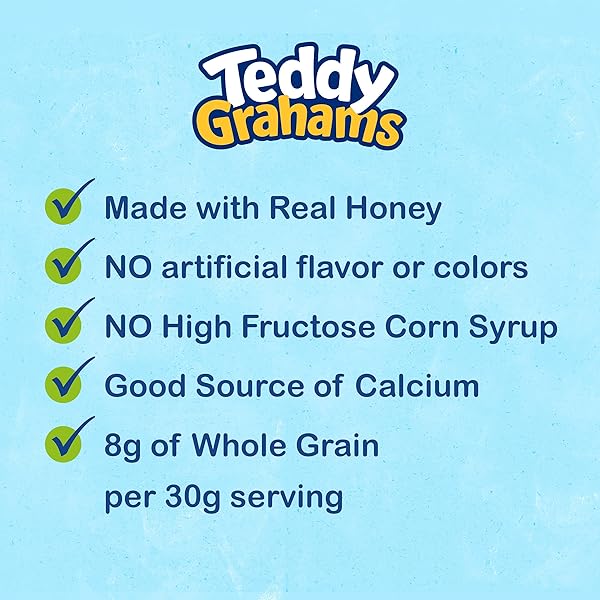 Teddy Grahams

Made with Real Honey

NO artificial flavor or colors

NO High Fructose Corn Syrup

Good Source of Calcium

8g of Whole Grain per 30g serving